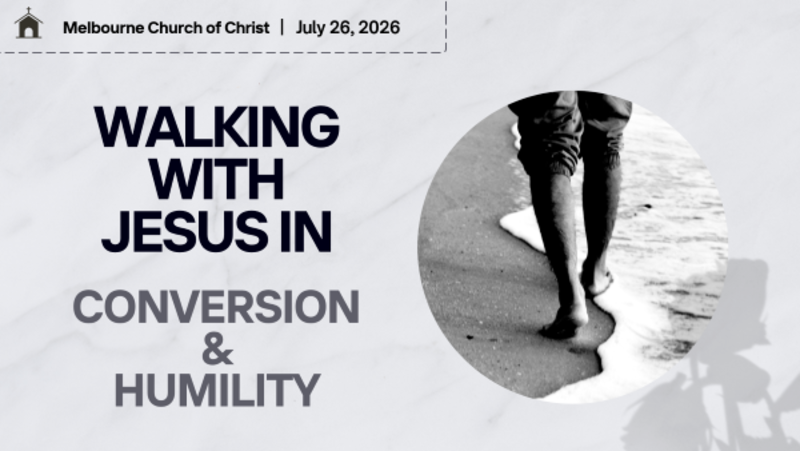 Melbourne Church of Christ | July 26, 2026

WALKING WITH JESUS IN

CONVERSION & HUMILITY